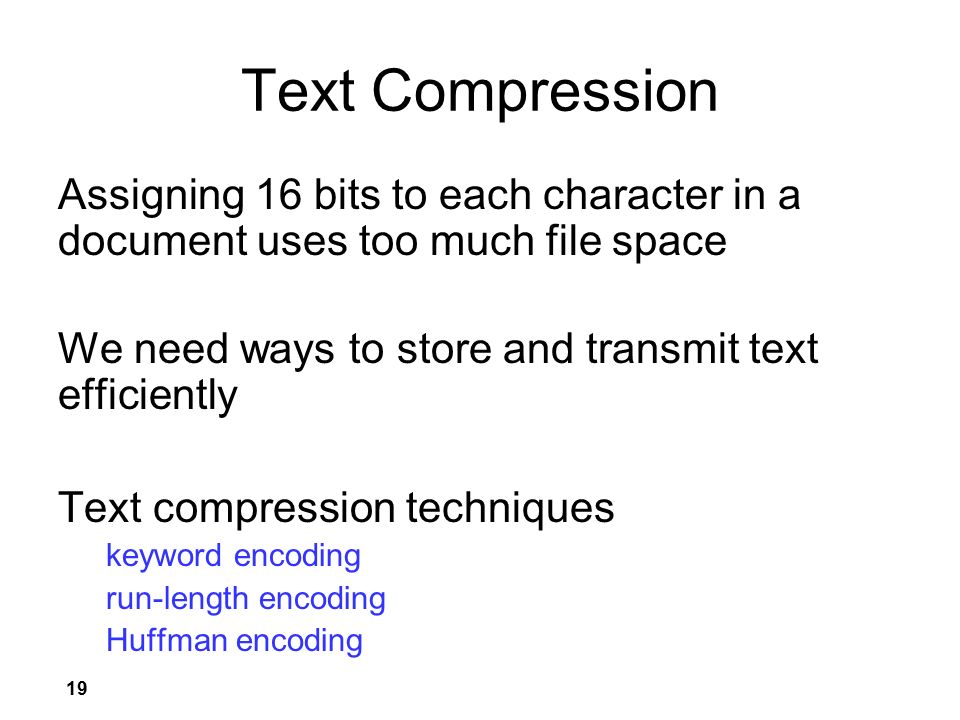 Text Compression

Assigning 16 bits to each character in a document uses too much file space

We need ways to store and transmit text efficiently

Text compression techniques
keyword encoding
run-length encoding
Huffman encoding

19